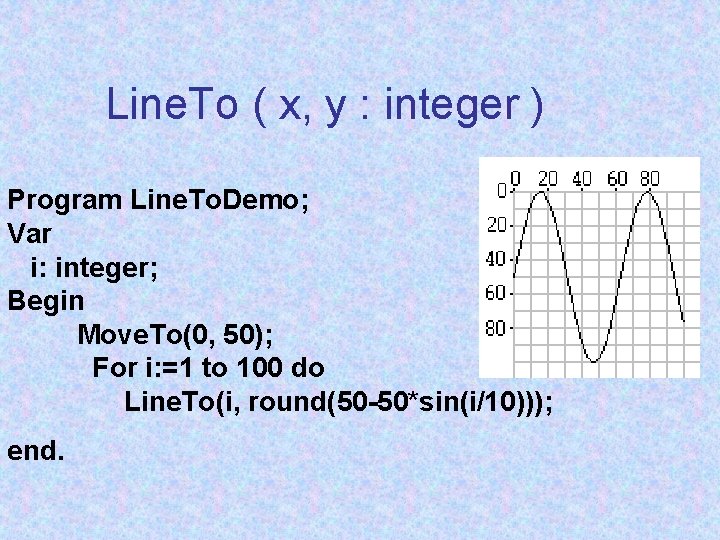 LineTo ( x, y : integer )

Program LineToDemo;
Var
i: integer;
Begin
MoveTo(0, 50);
For i:=1 to 100 do
LineTo(i, round(50-50*sin(i/10)));

end.

0 20 40 60 80
0
20
40
60
80